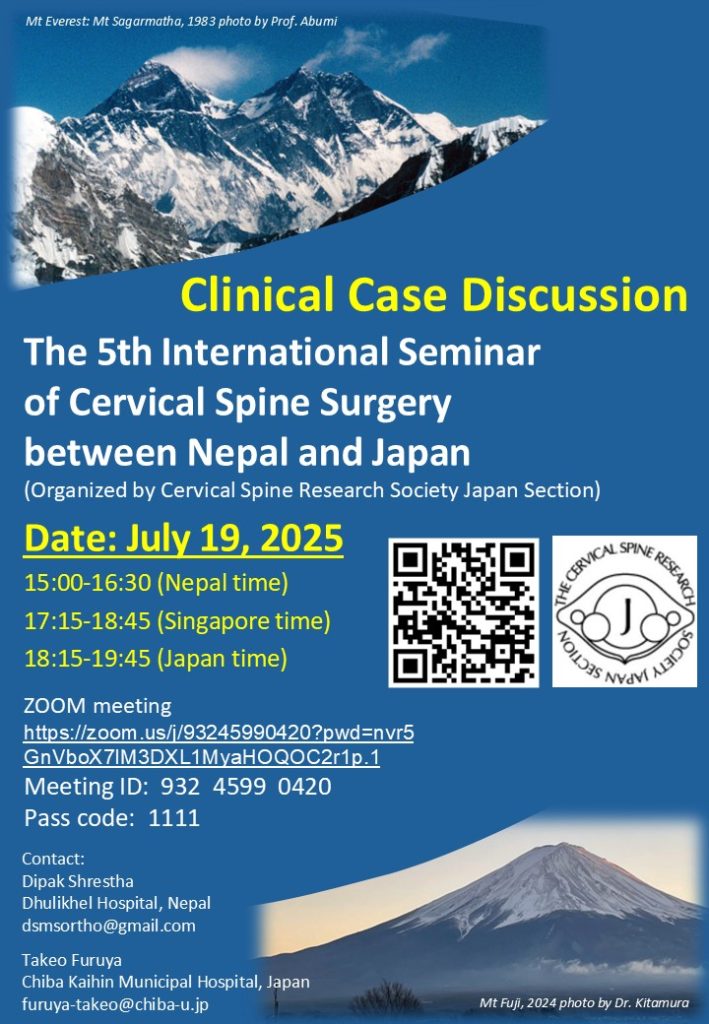 Mt Everest: Mt Sagarmatha, 1983 photo by Prof. Abumi

Clinical Case Discussion

The 5th International Seminar of Cervical Spine Surgery between Nepal and Japan

(Organized by Cervical Spine Research Society Japan Section)

Date: July 19, 2025

15:00-16:30 (Nepal time)

17:15-18:45 (Singapore time)

18:15-19:45 (Japan time)

THE CERVICAL SPINE RESEARCH SOCIETY JAPAN SECTION

J

ZOOM meeting
https://zoom.us/j/93245990420?pwd=nvr5GnVboX7IM3DXL1MyaHOQOC2r1p.1

Meeting ID: 932 4599 0420

Pass code: 1111

Contact:
Dipak Shrestha
Dhulikhel Hospital, Nepal
dsmsortho@gmail.com

Takeo Furuya
Chiba Kaihin Municipal Hospital, Japan
furuya-takeo@chiba-u.jp

Mt Fuji, 2024 photo by Dr. Kitamura